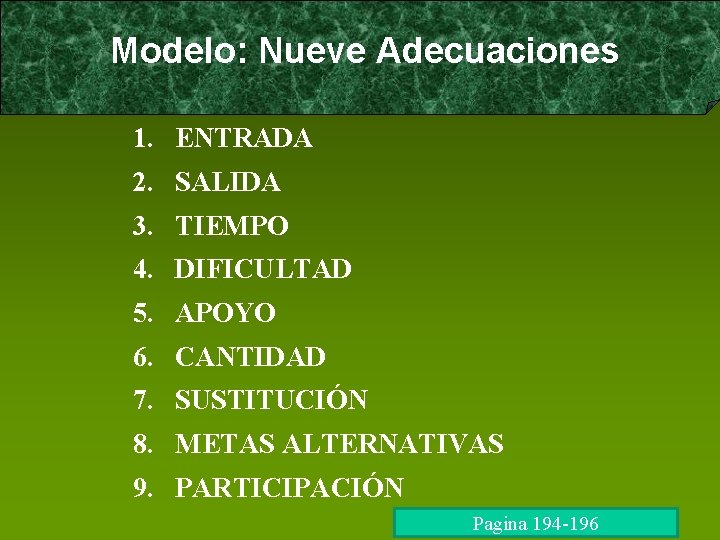 Modelo: Nueve Adecuaciones

1. ENTRADA
2. SALIDA
3. TIEMPO
4. DIFICULTAD
5. APOYO
6. CANTIDAD
7. SUSTITUCIÓN
8. METAS ALTERNATIVAS
9. PARTICIPACIÓN

Pagina 194-196